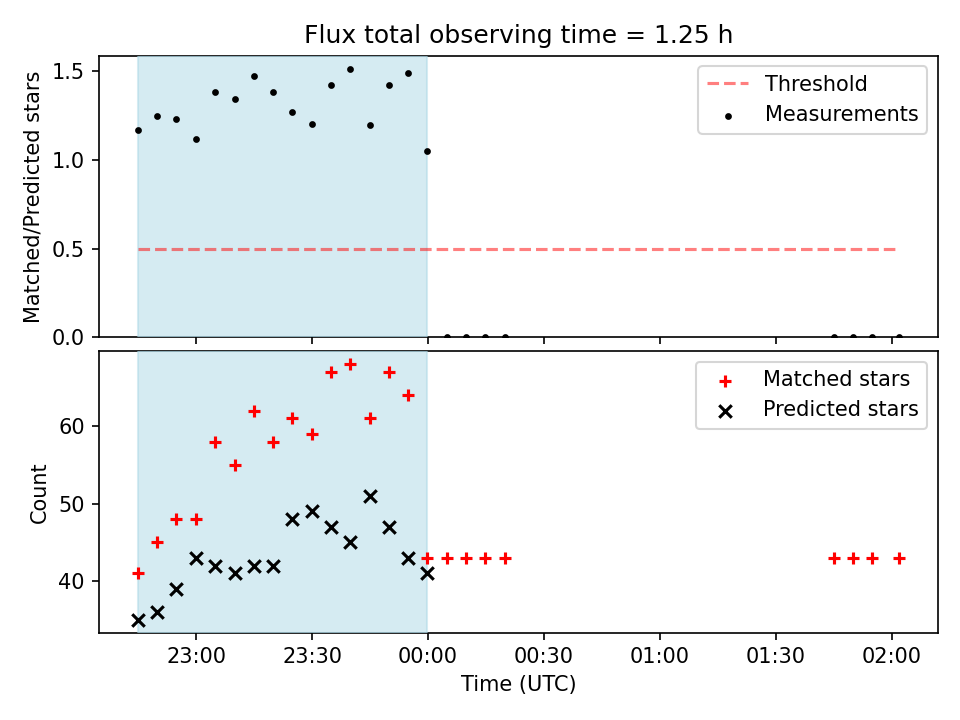 Flux total observing time = 1.25 h

Matched/Predicted stars

1.5
1.0
0.5
0.0

Threshold
Measurements

Count

60
50
40

Matched stars
Predicted stars

23:00
23:30
00:00
00:30
01:00
01:30
02:00

Time (UTC)